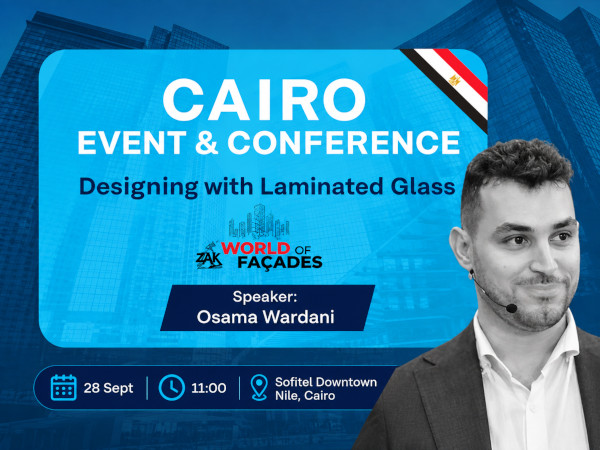 CAIRO
EVENT & CONFERENCE

Designing with Laminated Glass

ZAK WORLD OF FAÇADES

Speaker:
Osama Wardani

28 Sept | 11:00 | Sofitel Downtown Nile, Cairo